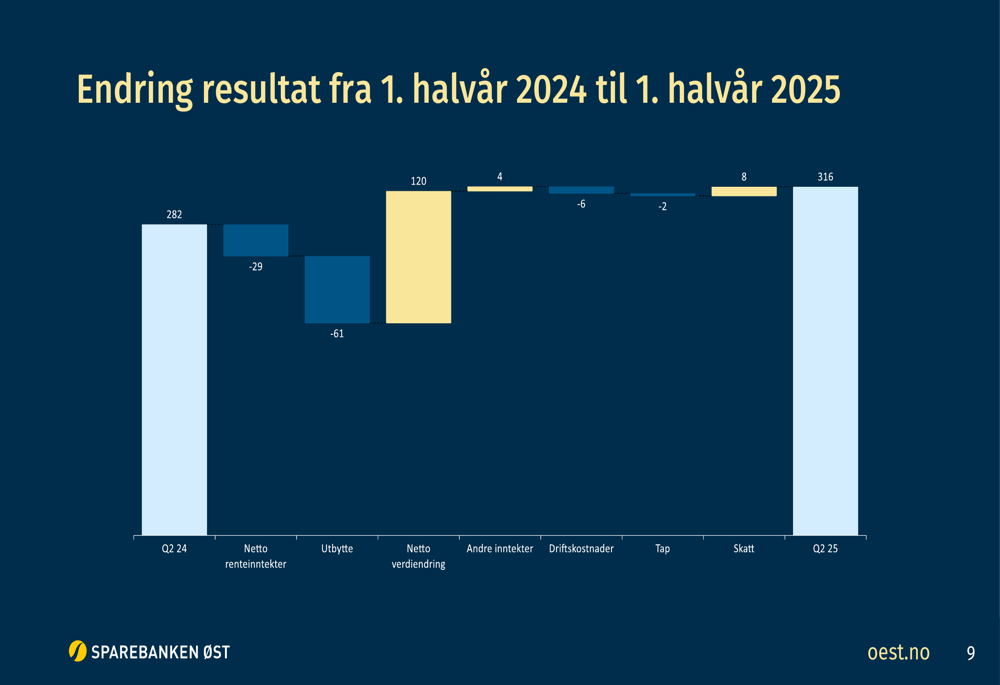 Endring resultat fra 1. halvår 2024 til 1. halvår 2025

282
-29
-61
120
4
-6
-2
8
316

Q2 24
Netto renteinntekter
Utbytte
Netto verdiendring
Andre inntekter
Driftskostnader
Tap
Skatt
Q2 25

SPAREBANKEN ØST

oest.no

9